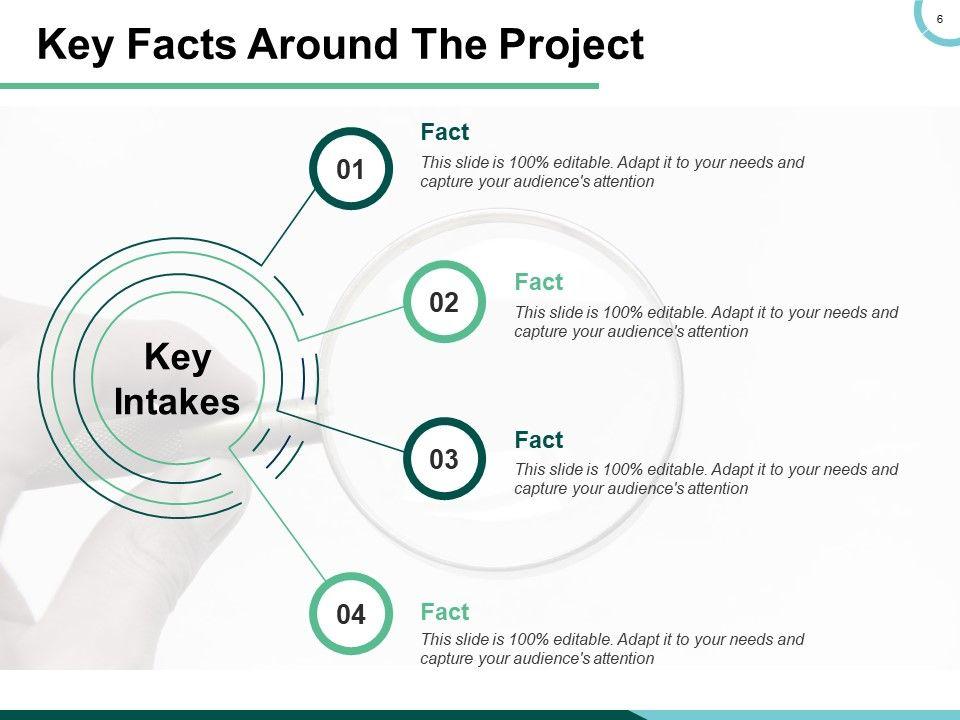 6

Key Facts Around The Project

Key Intakes

01

Fact

This slide is 100% editable. Adapt it to your needs and capture your audience's attention

02

Fact

This slide is 100% editable. Adapt it to your needs and capture your audience's attention

03

Fact

This slide is 100% editable. Adapt it to your needs and capture your audience's attention

04

Fact

This slide is 100% editable. Adapt it to your needs and capture your audience's attention